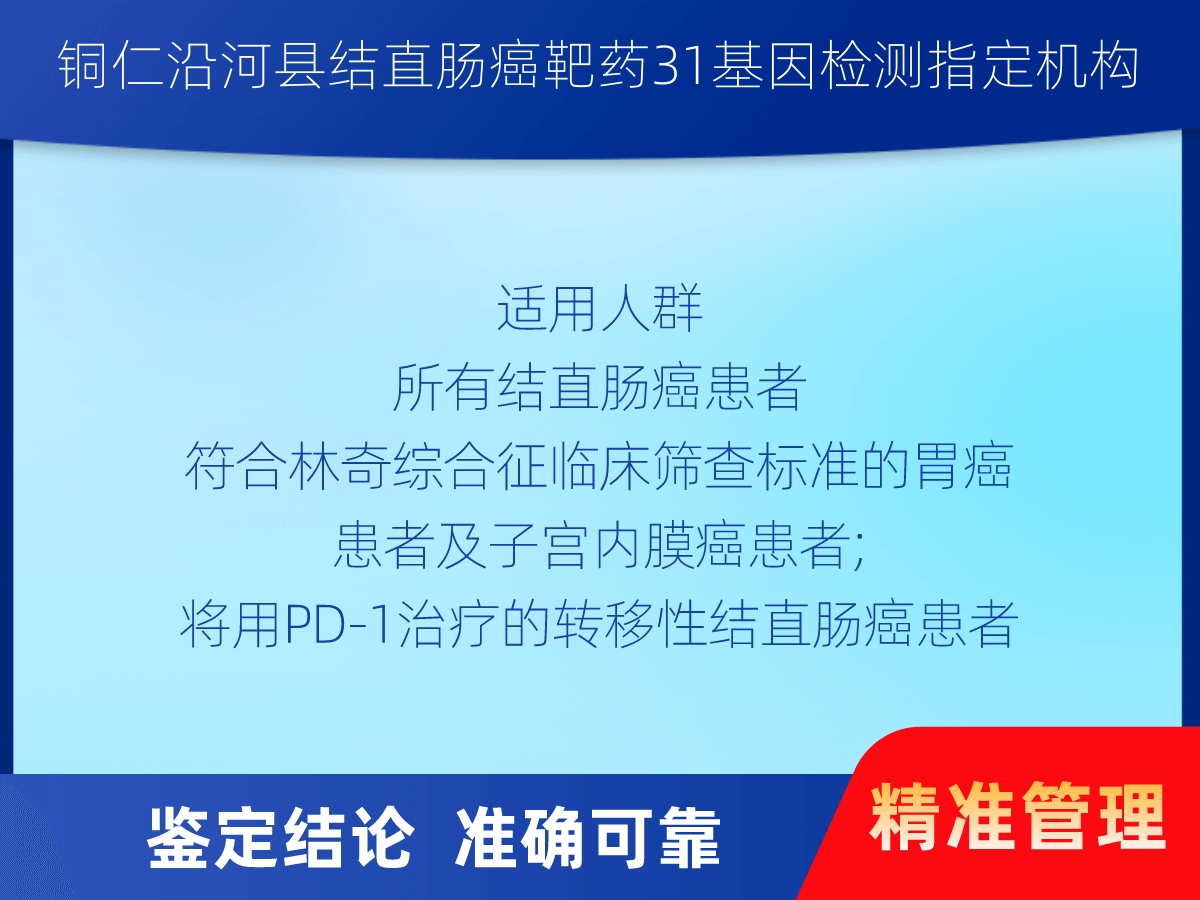 铜仁沿河县结直肠癌靶药31基因检测指定机构

适用人群
所有结直肠癌患者
符合林奇综合征临床筛查标准的胃癌患者及子宫内膜癌患者;
将用PD-1治疗的转移性结直肠癌患者

鉴定结论 准确可靠

精准管理